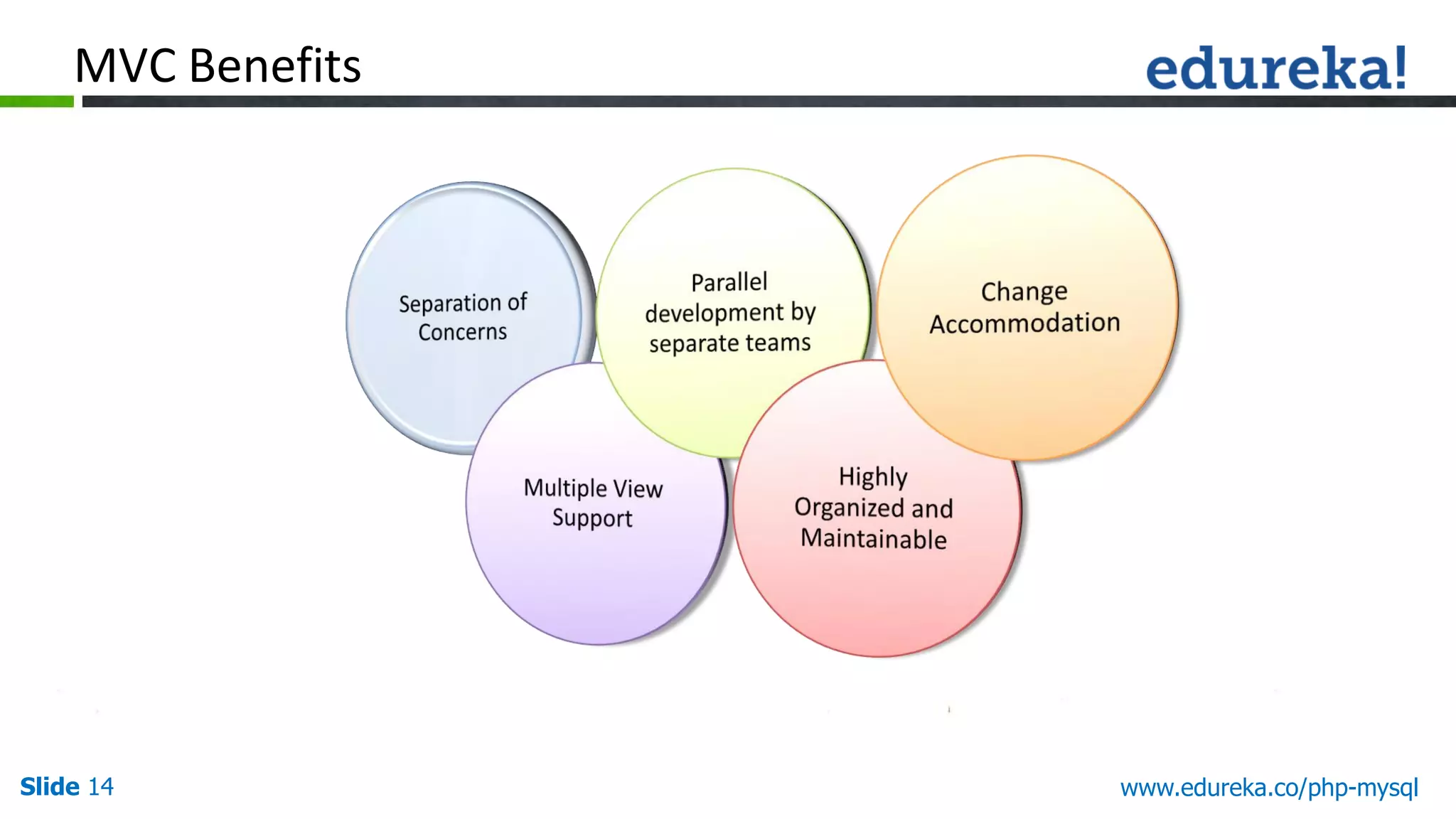 MVC Benefits

edureka!

Separation of Concerns

Parallel development by separate teams

Change Accommodation

Multiple View Support

Highly Organized and Maintainable

Slide 14

www.edureka.co/php-mysql